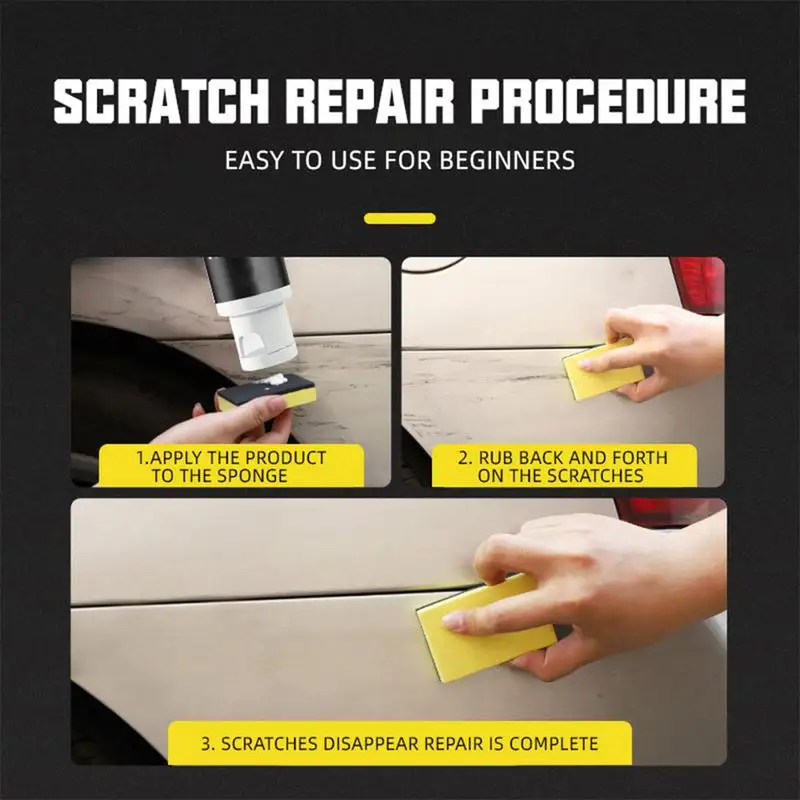 SCRATCH REPAIR PROCEDURE

EASY TO USE FOR BEGINNERS

1.APPLY THE PRODUCT TO THE SPONGE

2. RUB BACK AND FORTH ON THE SCRATCHES

3. SCRATCHES DISAPPEAR REPAIR IS COMPLETE